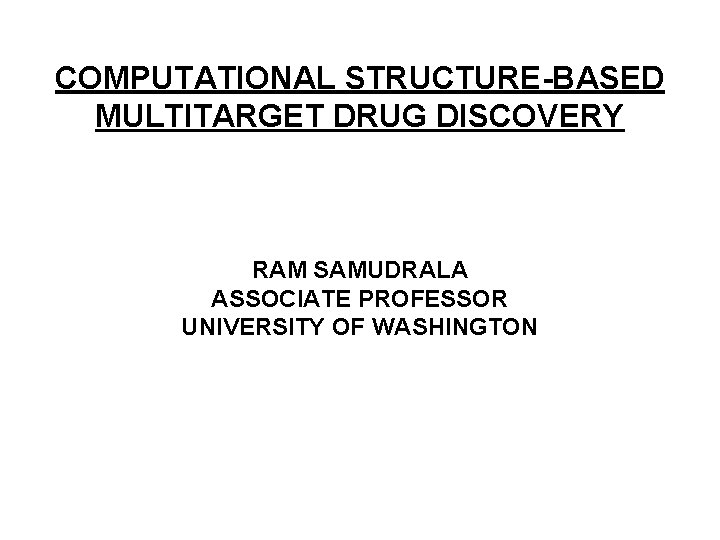 COMPUTATIONAL STRUCTURE-BASED MULTITARGET DRUG DISCOVERY

RAM SAMUDRALA
ASSOCIATE PROFESSOR
UNIVERSITY OF WASHINGTON